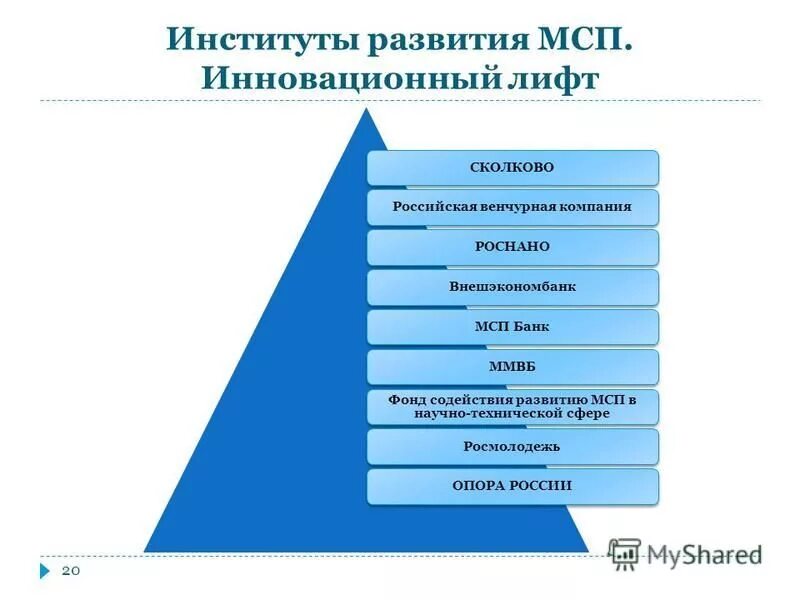 Институты развития МСП. Инновационный лифт

СКОЛКОВО

Российская венчурная компания

РОСНАНО

Внешэкономбанк

МСП Банк

ММВБ

Фонд содействия развитию МСП в научно-технической сфере

Росмолодежь

ОПОРА РОССИИ

MyShared

20